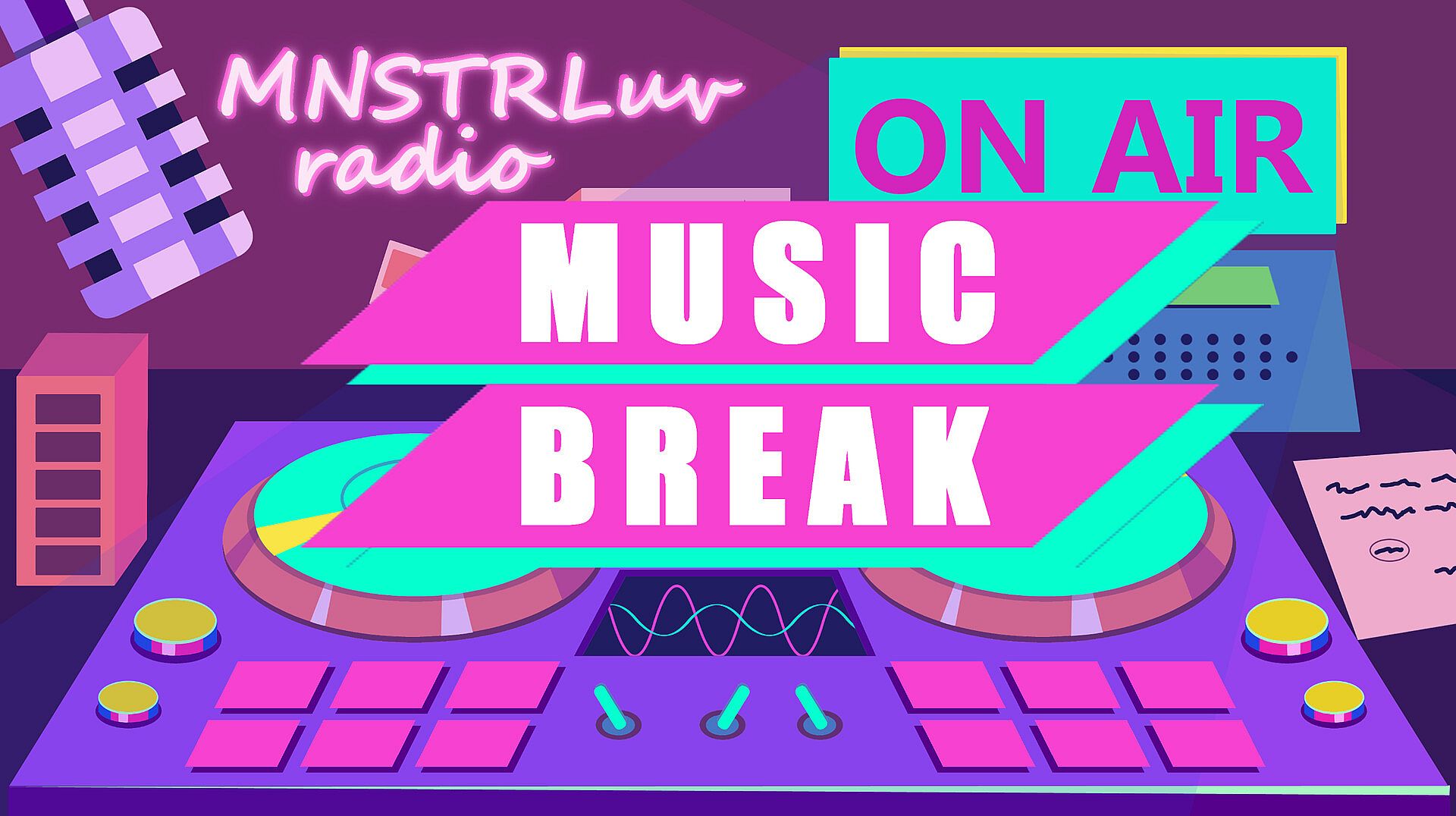 MNSTRLuv radio

ON AIR

MUSIC BREAK